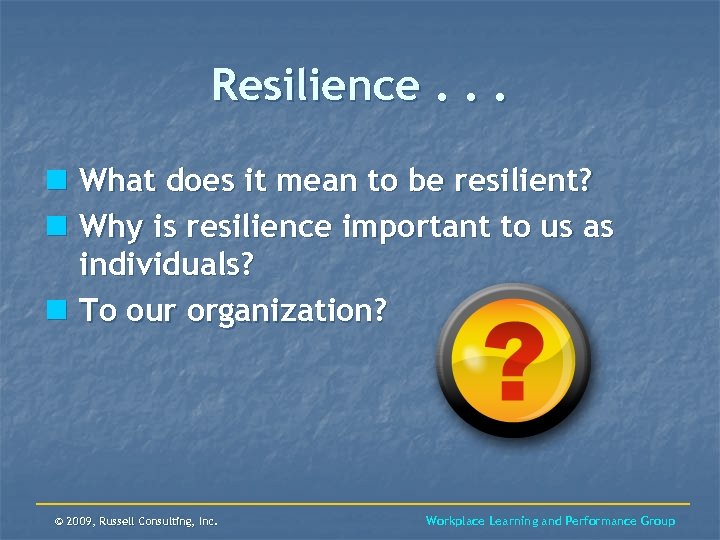 Resilience . . .

What does it mean to be resilient?

Why is resilience important to us as individuals?

To our organization?

?

© 2009, Russell Consulting, Inc.

Workplace Learning and Performance Group